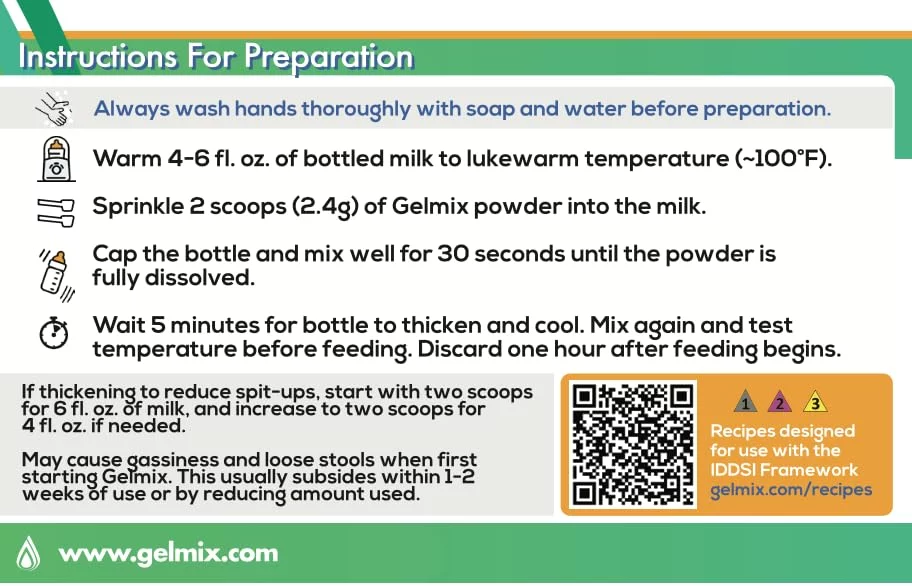 Instructions For Preparation

Always wash hands thoroughly with soap and water before preparation.

Warm 4-6 fl. oz. of bottled milk to lukewarm temperature (~100°F).

Sprinkle 2 scoops (2.4g) of Gelmix powder into the milk.

Cap the bottle and mix well for 30 seconds until the powder is fully dissolved.

Wait 5 minutes for bottle to thicken and cool. Mix again and test temperature before feeding. Discard one hour after feeding begins.

If thickening to reduce spit-ups, start with two scoops for 6 fl. oz. of milk, and increase to two scoops for 4 fl. oz. if needed.

May cause gassiness and loose stools when first starting Gelmix. This usually subsides within 1-2 weeks of use or by reducing amount used.

1 2 3

Recipes designed for use with the IDDSI Framework
gelmix.com/recipes

www.gelmix.com